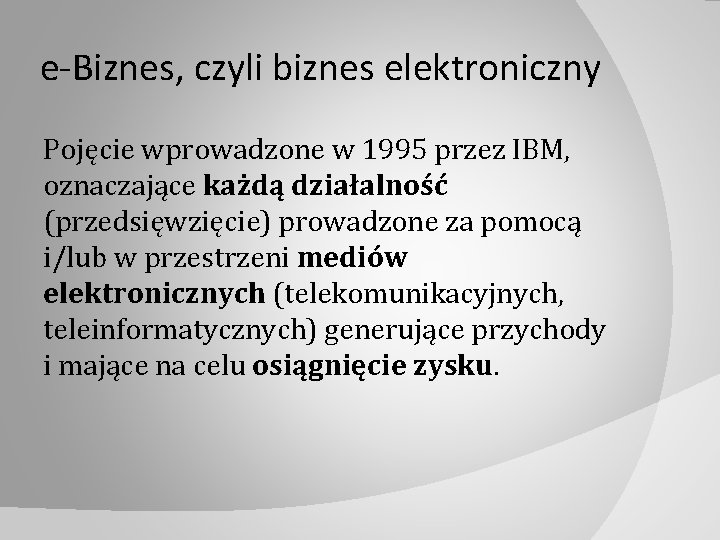 e-Biznes, czyli biznes elektroniczny

Pojęcie wprowadzone w 1995 przez IBM, oznaczające każdą działalność (przedsięwzięcie) prowadzone za pomocą i/lub w przestrzeni mediów elektronicznych (telekomunikacyjnych, teleinformatycznych) generujące przychody i mające na celu osiągnięcie zysku.